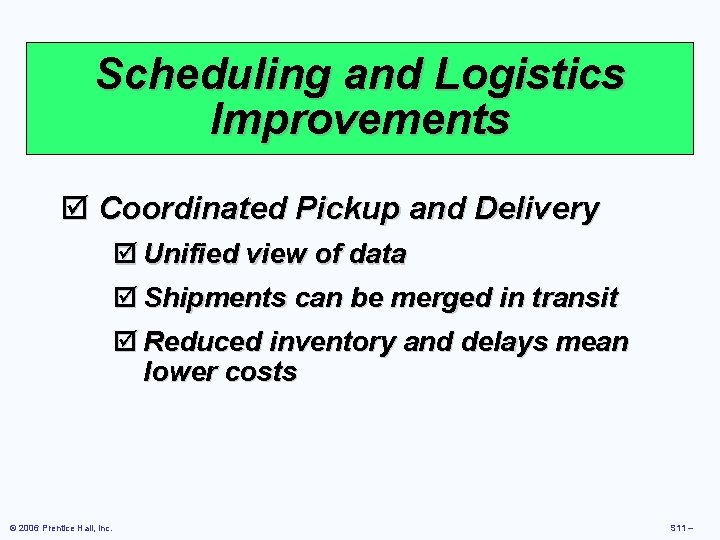 Scheduling and Logistics Improvements

☑ Coordinated Pickup and Delivery

☑ Unified view of data

☑ Shipments can be merged in transit

☑ Reduced inventory and delays mean lower costs

© 2006 Prentice Hall, Inc.

S11 –